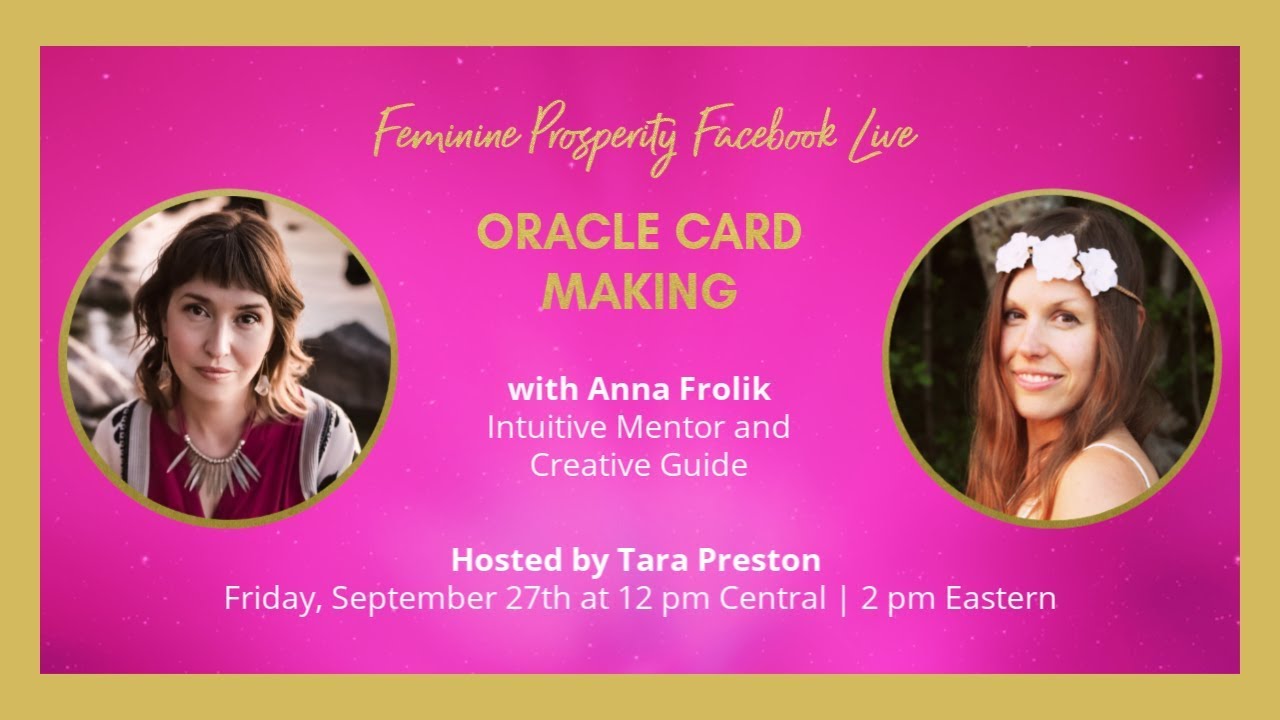 Feminine Prosperity Facebook Live

ORACLE CARD MAKING

with Anna Frolik
Intuitive Mentor and Creative Guide

Hosted by Tara Preston
Friday, September 27th at 12 pm Central | 2 pm Eastern